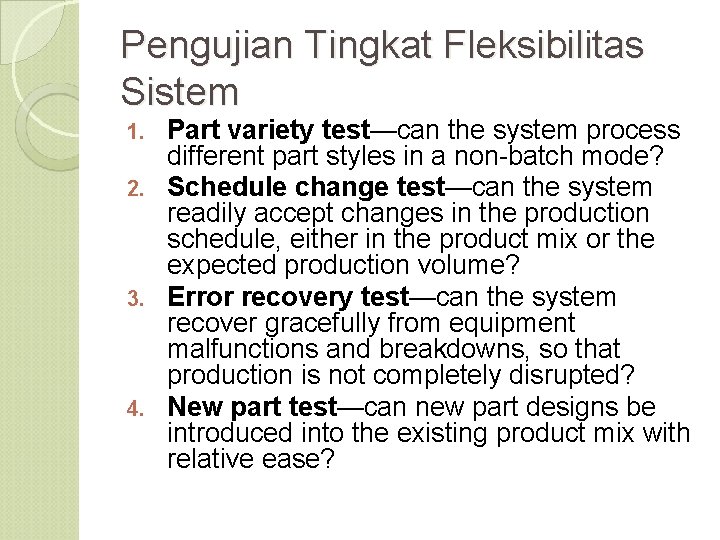 Pengujian Tingkat Fleksibilitas Sistem

1. Part variety test—can the system process different part styles in a non-batch mode?
2. Schedule change test—can the system readily accept changes in the production schedule, either in the product mix or the expected production volume?
3. Error recovery test—can the system recover gracefully from equipment malfunctions and breakdowns, so that production is not completely disrupted?
4. New part test—can new part designs be introduced into the existing product mix with relative ease?